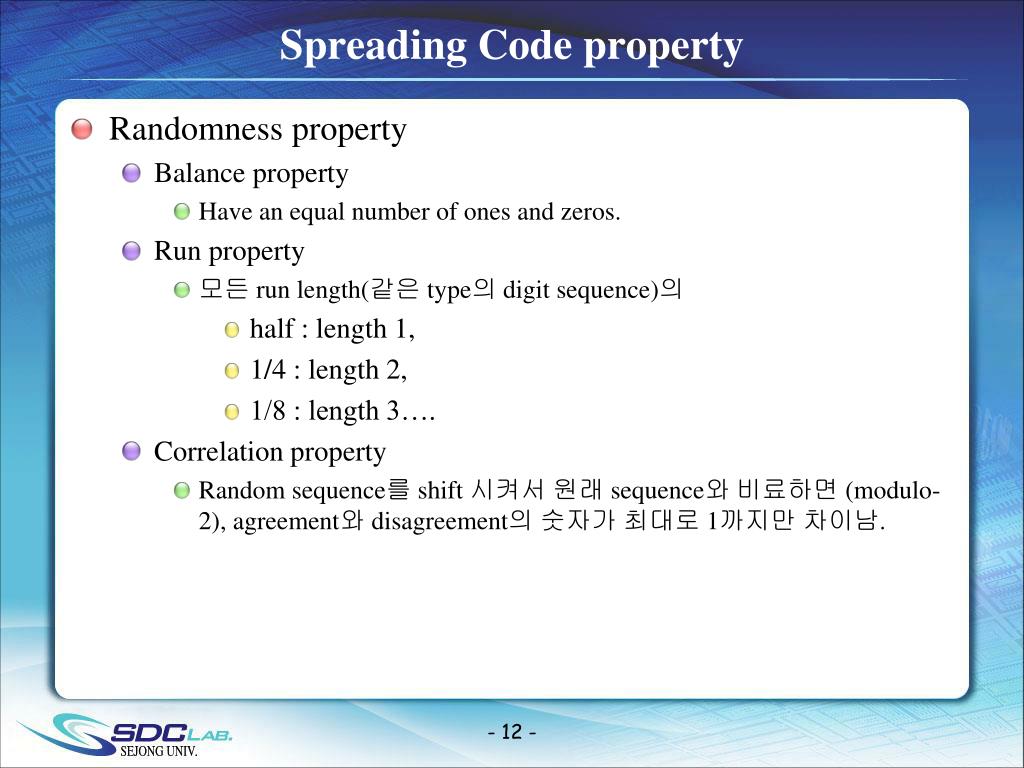 Spreading Code property

Randomness property

Balance property

Have an equal number of ones and zeros.

Run property

모든 run length(같은 type의 digit sequence)의

half : length 1,

1/4 : length 2,

1/8 : length 3….

Correlation property

Random sequence를 shift 시켜서 원래 sequence와 비료하면 (modulo-2), agreement와 disagreement의 숫자가 최대로 1까지만 차이남.

SDC LAB.
SEJONG UNIV.

- 12 -